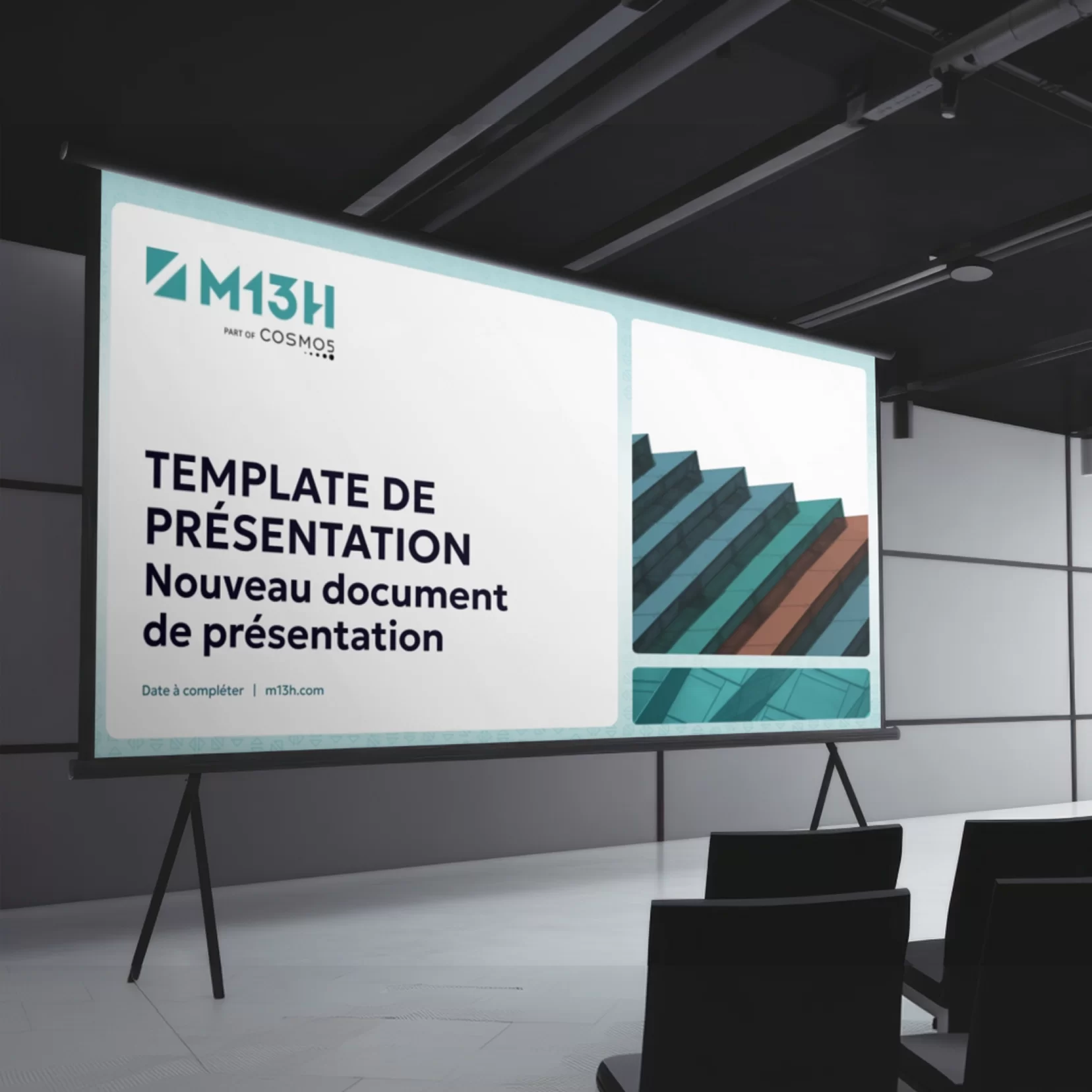 M13H
PART OF COSMOS

TEMPLATE DE PRÉSENTATION
Nouveau document de présentation

Date à compléter | m13h.com